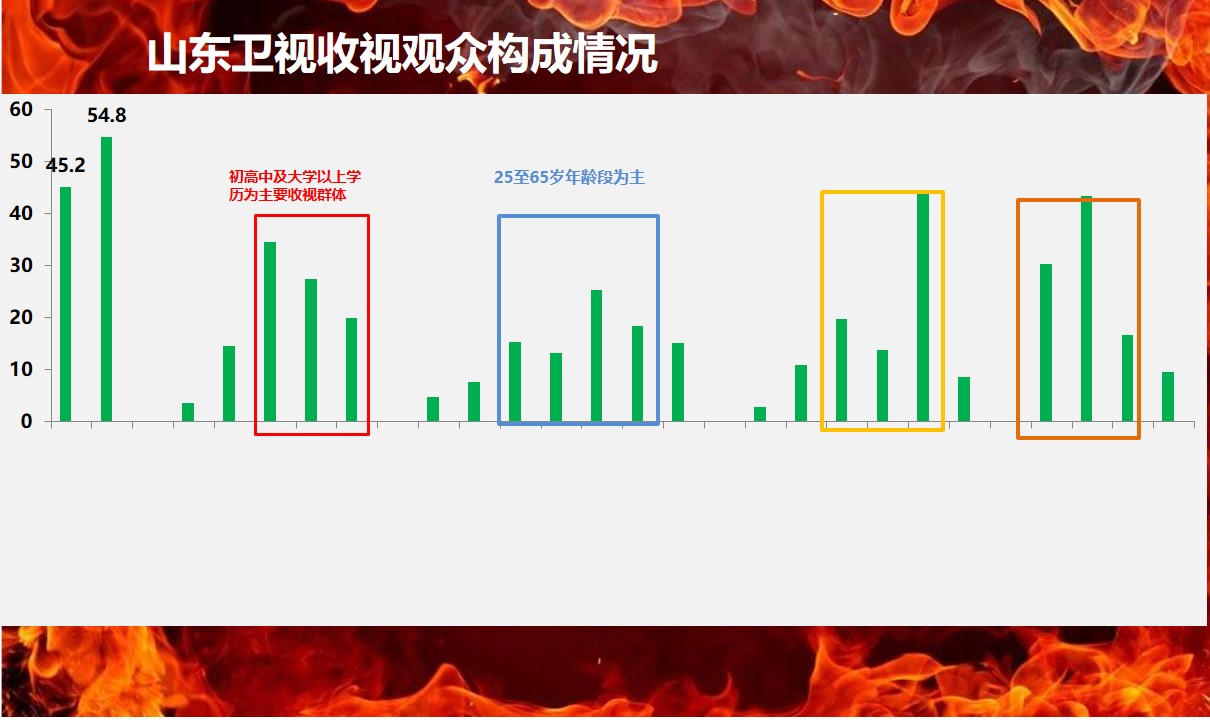 山东卫视收视观众构成情况

60
50
40
30
20
10
0

45.2
54.8

初高中及大学以上学历为主要收视群体

25至65岁年龄段为主